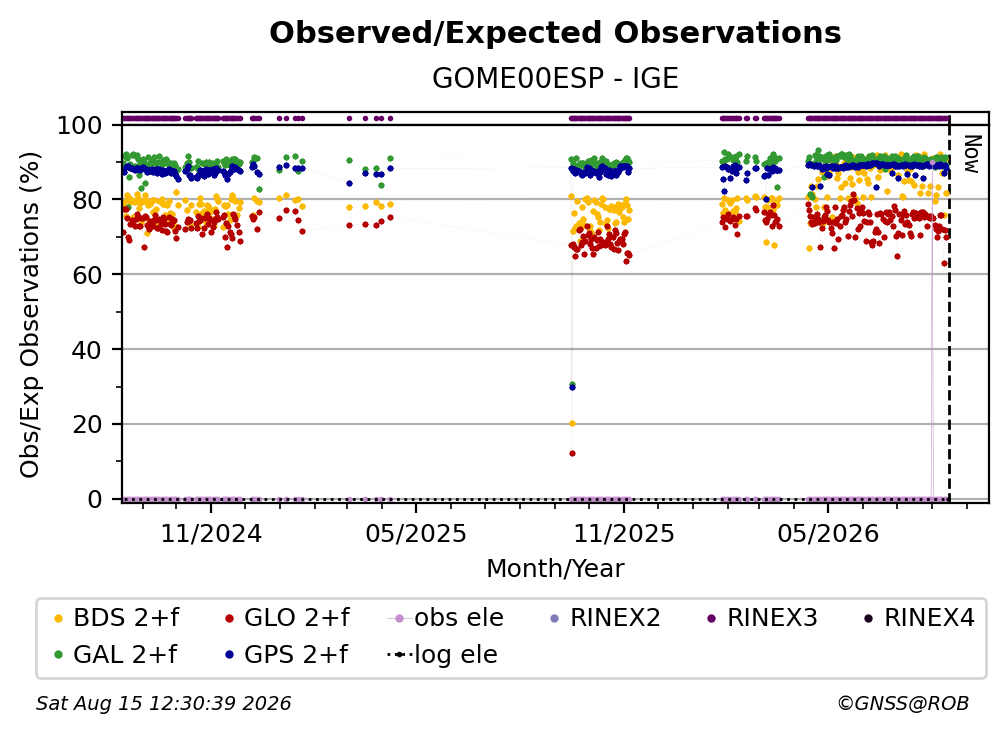 Observed/Expected Observations
GOME00ESP - IGE

Obs/Exp Observations (%)
100
80
60
40
20
0

Now

11/2024
05/2025
11/2025
05/2026
Month/Year

BDS 2+f
GLO 2+f
obs ele
RINEX2
RINEX3
RINEX4
GAL 2+f
GPS 2+f
log ele

Sat Aug 15 12:30:39 2026
©GNSS@ROB